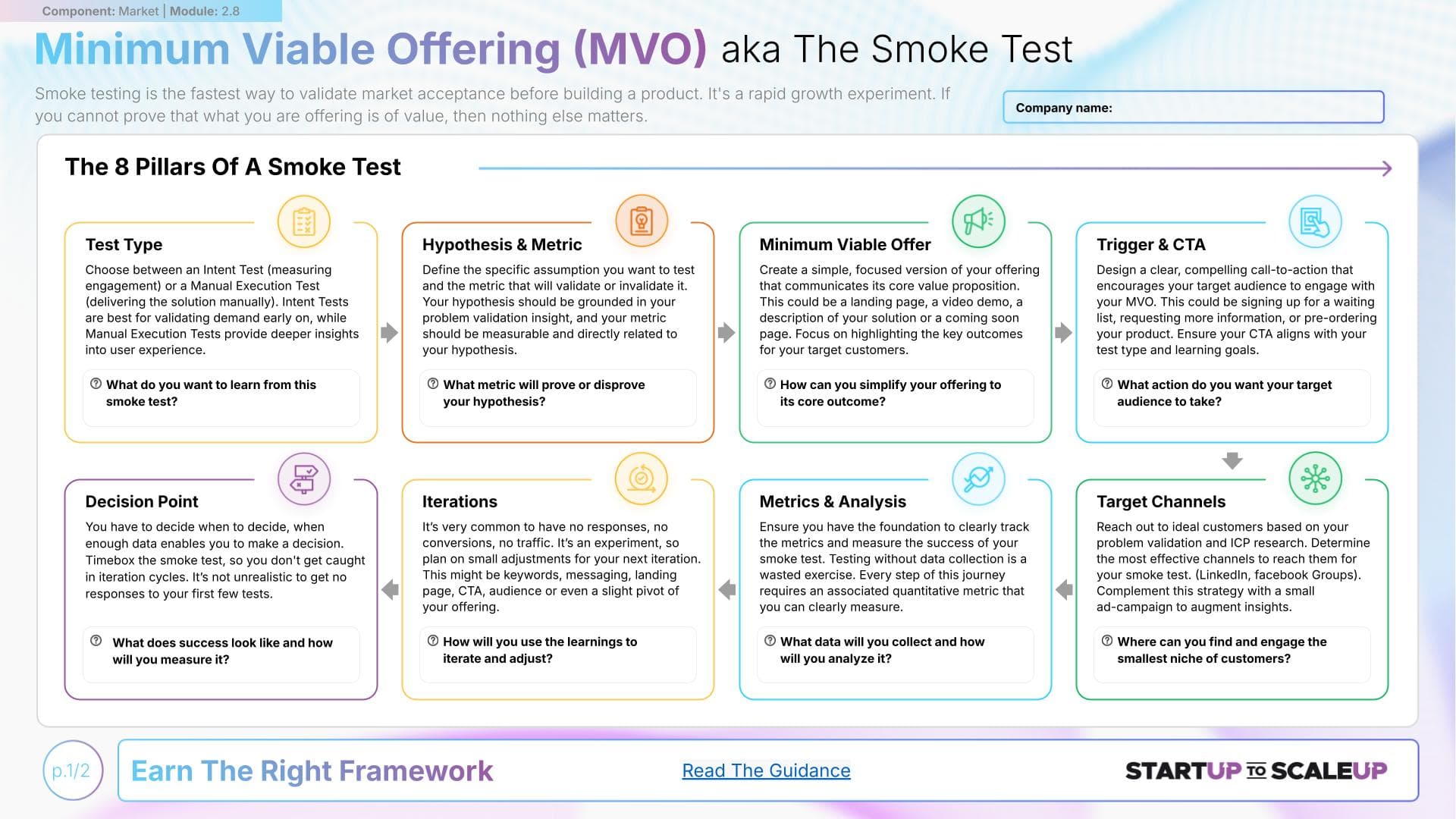 Component: Market | Module: 2.8

Minimum Viable Offering (MVO) aka The Smoke Test

Smoke testing is the fastest way to validate market acceptance before building a product. It's a rapid growth experiment. If you cannot prove that what you are offering is of value, then nothing else matters.

Company name:

The 8 Pillars Of A Smoke Test

Test Type
Choose between an Intent Test (measuring engagement) or a Manual Execution Test (delivering the solution manually). Intent Tests are best for validating demand early on, while Manual Execution Tests provide deeper insights into user experience.
What do you want to learn from this smoke test?

Hypothesis & Metric
Define the specific assumption you want to test and the metric that will validate or invalidate it. Your hypothesis should be grounded in your problem validation insight, and your metric should be measurable and directly related to your hypothesis.
What metric will prove or disprove your hypothesis?

Minimum Viable Offer
Create a simple, focused version of your offering that communicates its core value proposition. This could be a landing page, a video demo, a description of your solution or a coming soon page. Focus on highlighting the key outcomes for your target customers.
How can you simplify your offering to its core outcome?

Trigger & CTA
Design a clear, compelling call-to-action that encourages your target audience to engage with your MVO. This could be signing up for a waiting list, requesting more information, or pre-ordering your product. Ensure your CTA aligns with your test type and learning goals.
What action do you want your target audience to take?

Decision Point
You have to decide when to decide, when enough data enables you to make a decision. Timebox the smoke test, so you don't get caught in iteration cycles. It's not unrealistic to get no responses to your first few tests.
What does success look like and how will you measure it?

Iterations
It's very common to have no responses, no conversions, no traffic. It's an experiment, so plan on small adjustments for your next iteration. This might be keywords, messaging, landing page, CTA, audience or even a slight pivot of your offering.
How will you use the learnings to iterate and adjust?

Metrics & Analysis
Ensure you have the foundation to clearly track the metrics and measure the success of your smoke test. Testing without data collection is a wasted exercise. Every step of this journey requires an associated quantitative metric that you can clearly measure.
What data will you collect and how will you analyze it?

Target Channels
Reach out to ideal customers based on your problem validation and ICP research. Determine the most effective channels to reach them for your smoke test. (LinkedIn, facebook Groups). Complement this strategy with a small ad-campaign to augment insights.
Where can you find and engage the smallest niche of customers?

p.1/2

Earn The Right Framework

Read The Guidance

STARTUP TO SCALEUP